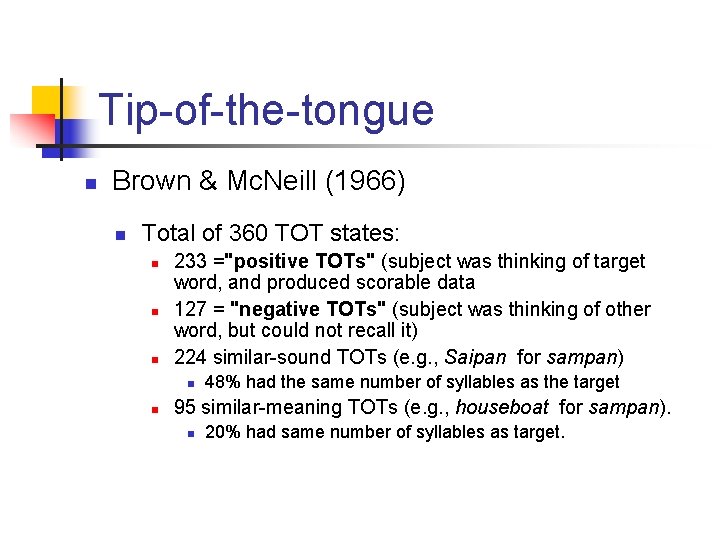 Tip-of-the-tongue

Brown & McNeill (1966)

Total of 360 TOT states:

233 ="positive TOTs" (subject was thinking of target word, and produced scorable data

127 = "negative TOTs" (subject was thinking of other word, but could not recall it)

224 similar-sound TOTs (e.g., Saipan for sampan)

48% had the same number of syllables as the target

95 similar-meaning TOTs (e.g., houseboat for sampan).

20% had same number of syllables as target.